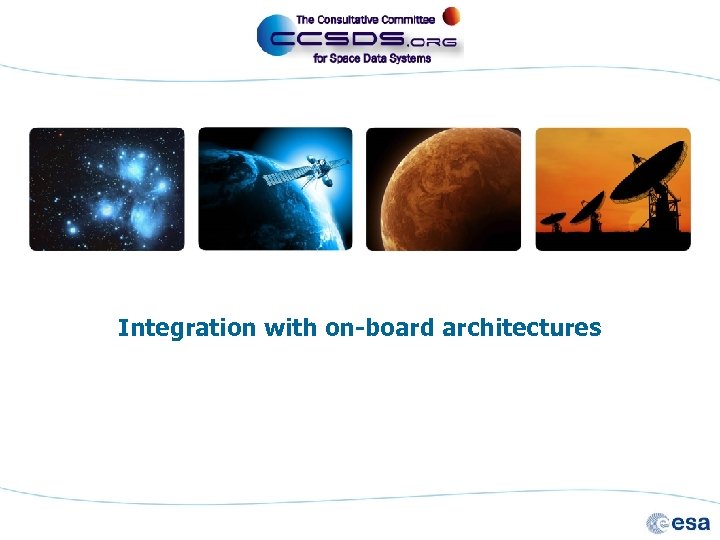 The Consultative Committee
CCSDS.ORG
for Space Data Systems

Integration with on-board architectures

esa